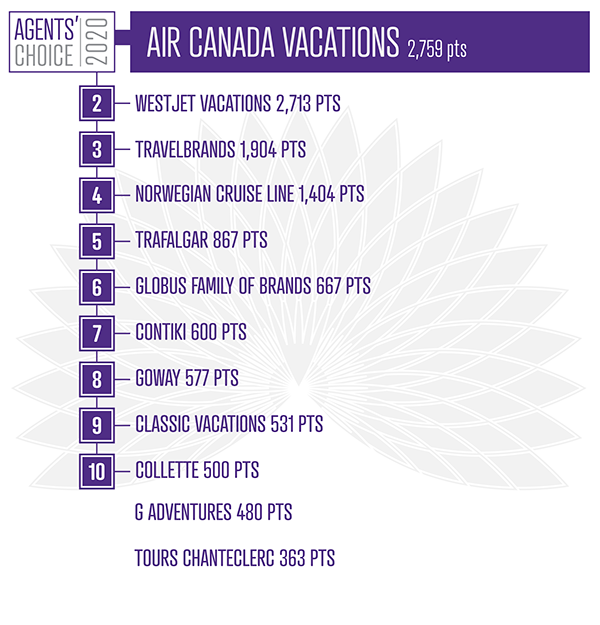 AGENTS' CHOICE 2020

AIR CANADA VACATIONS 2,759 pts

2 WESTJET VACATIONS 2,713 PTS

3 TRAVELBRANDS 1,904 PTS

4 NORWEGIAN CRUISE LINE 1,404 PTS

5 TRAFALGAR 867 PTS

6 GLOBUS FAMILY OF BRANDS 667 PTS

7 CONTIKI 600 PTS

8 GOWAY 577 PTS

9 CLASSIC VACATIONS 531 PTS

10 COLLETTE 500 PTS

G ADVENTURES 480 PTS

TOURS CHANTECLERC 363 PTS